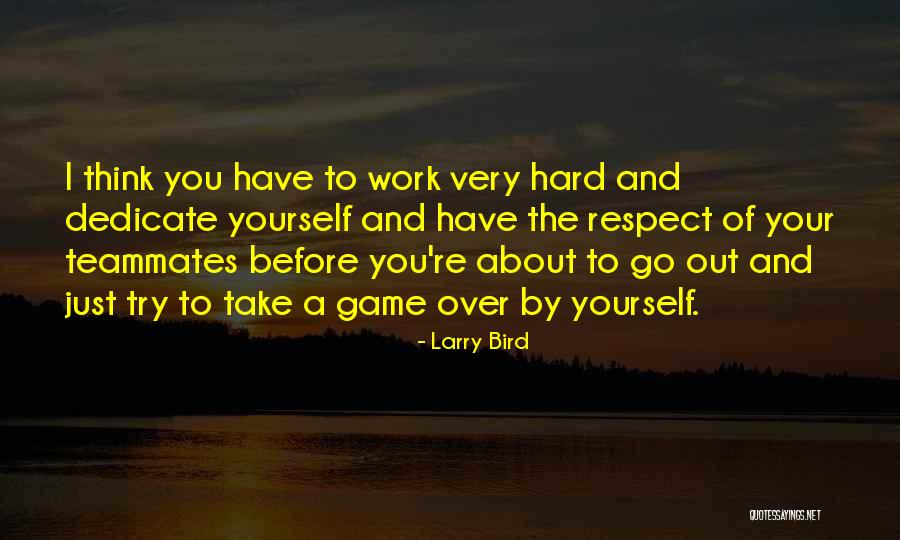 I think you have to work very hard and dedicate yourself and have the respect of your teammates before you're about to go out and just try to take a game over by yourself.

- Larry Bird

QUOTESSAYINGS.NET